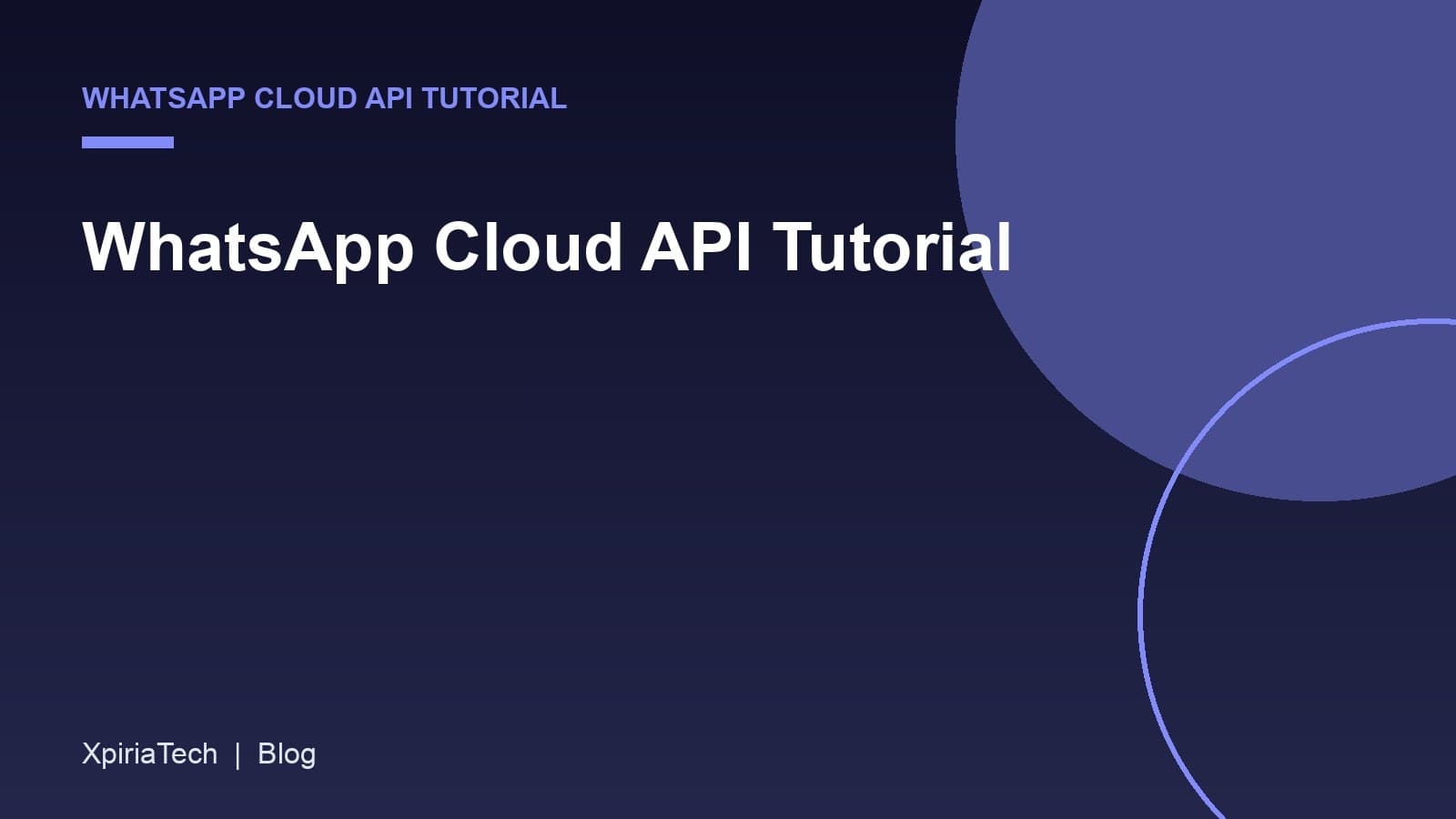 WHATSAPP CLOUD API TUTORIAL

WhatsApp Cloud API Tutorial

XpiriaTech | Blog